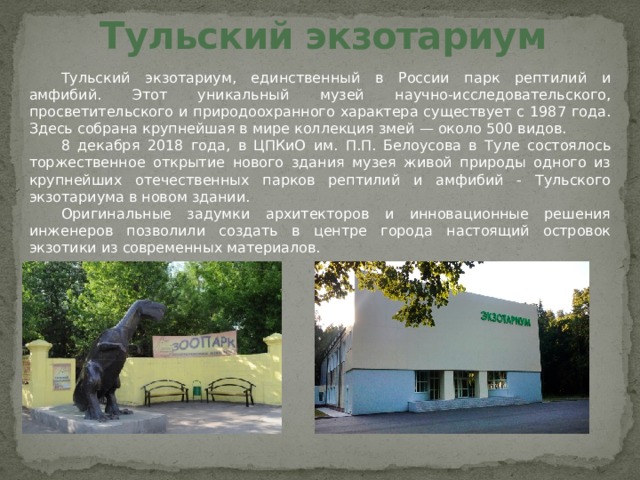 Тульский экзотариум

Тульский экзотариум, единственный в России парк рептилий и амфибий. Этот уникальный музей научно-исследовательского, просветительского и природоохранного характера существует с 1987 года. Здесь собрана крупнейшая в мире коллекция змей — около 500 видов.

8 декабря 2018 года, в ЦПКиО им. П.П. Белоусова в Туле состоялось торжественное открытие нового здания музея живой природы одного из крупнейших отечественных парков рептилий и амфибий - Тульского экзотариума в новом здании.

Оригинальные задумки архитекторов и инновационные решения инженеров позволили создать в центре города настоящий островок экзотики из современных материалов.

ЗООПАРК

ЭКЗОТАРИУМ